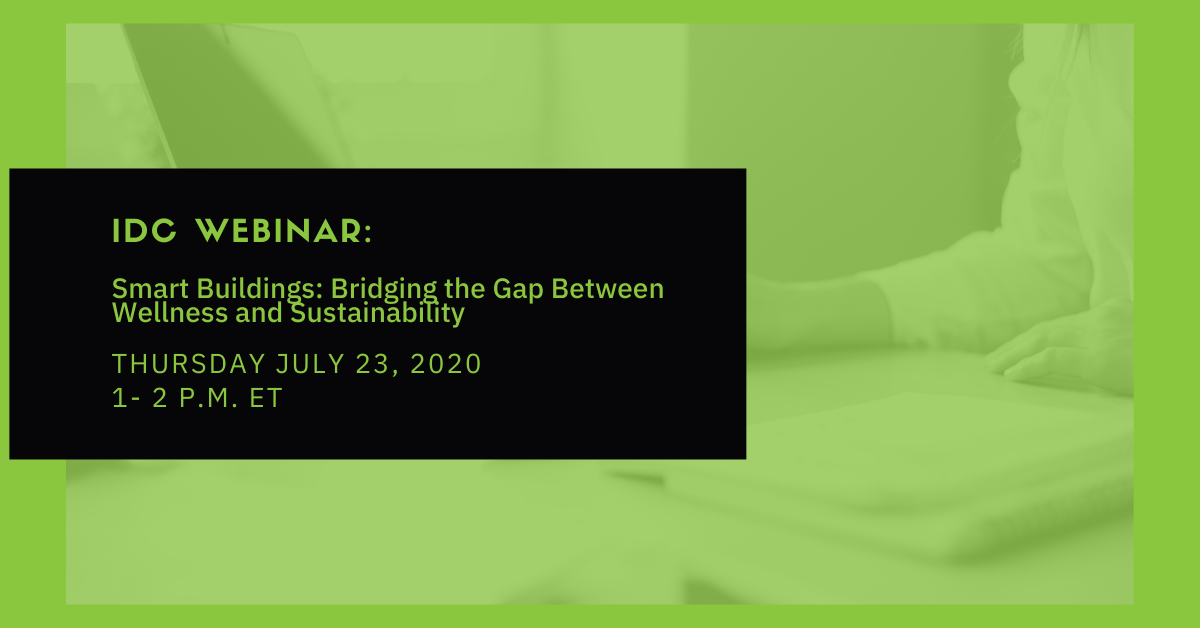 IDC WEBINAR:

Smart Buildings: Bridging the Gap Between Wellness and Sustainability

THURSDAY JULY 23, 2020
1- 2 P.M. ET